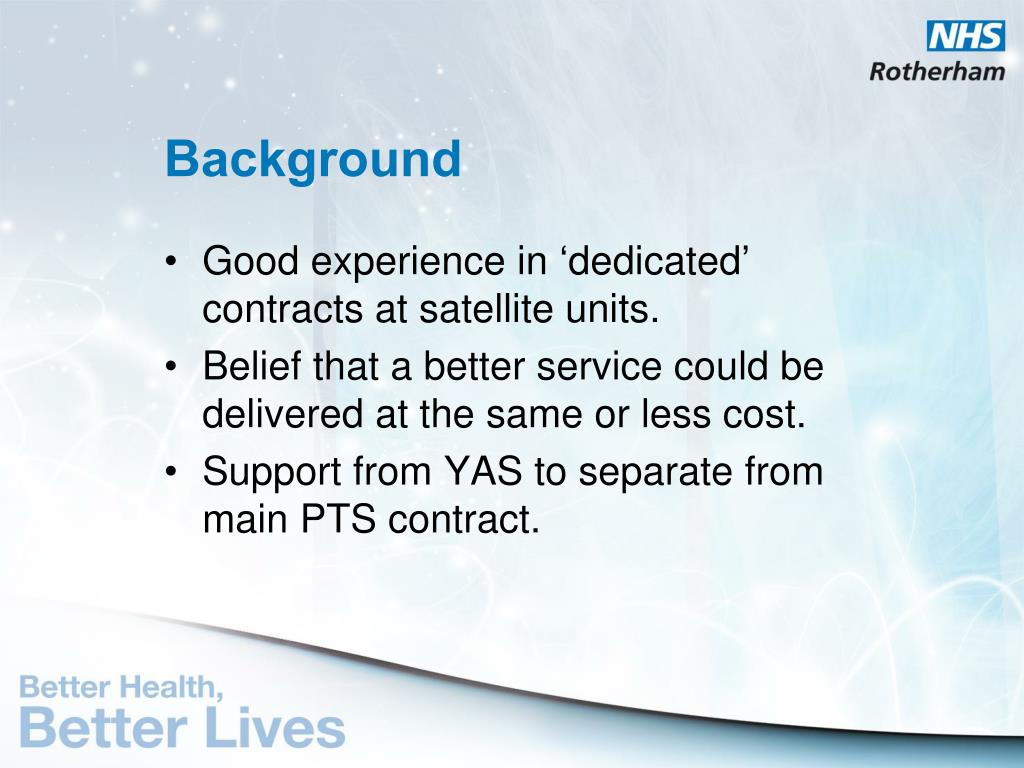 NHS
Rotherham

Background

• Good experience in ‘dedicated’ contracts at satellite units.
• Belief that a better service could be delivered at the same or less cost.
• Support from YAS to separate from main PTS contract.

Better Health,
Better Lives